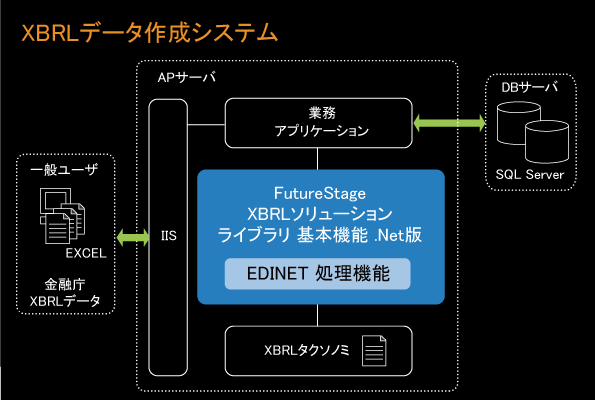 XBRLデータ作成システム

一般ユーザ

EXCEL

金融庁
XBRLデータ

APサーバ

IIS

業務
アプリケーション

FutureStage
XBRLソリューション
ライブラリ 基本機能 .Net版

EDINET 処理機能

XBRLタクソノミ

DBサーバ

SQL Server